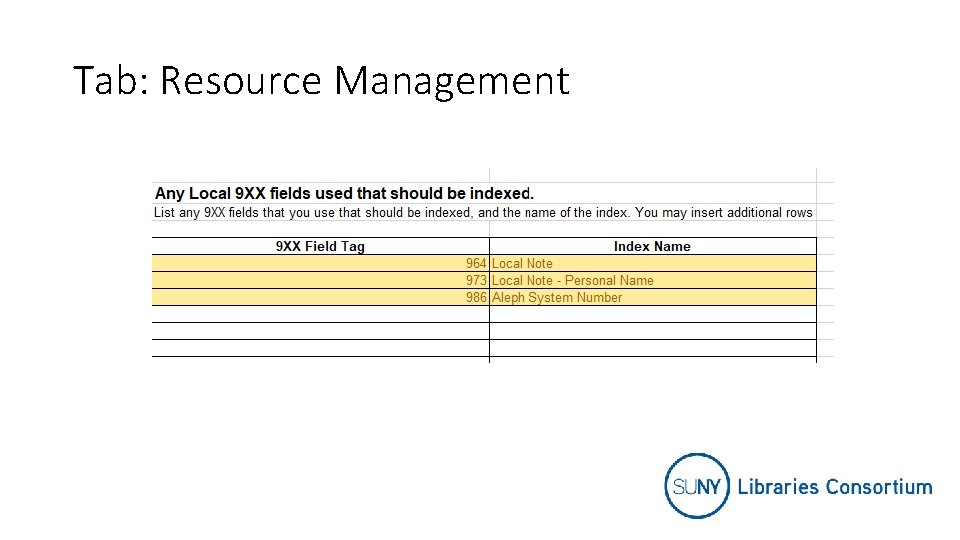 Tab: Resource Management

Any Local 9XX fields used that should be indexed.

List any 9XX fields that you use that should be indexed, and the name of the index. You may insert additional rows

| 9XX Field Tag | Index Name |
|---|---|
| 964 | Local Note |
| 973 | Local Note - Personal Name |
| 986 | Aleph System Number |
| | |
| | |
| | |

SUNY Libraries Consortium